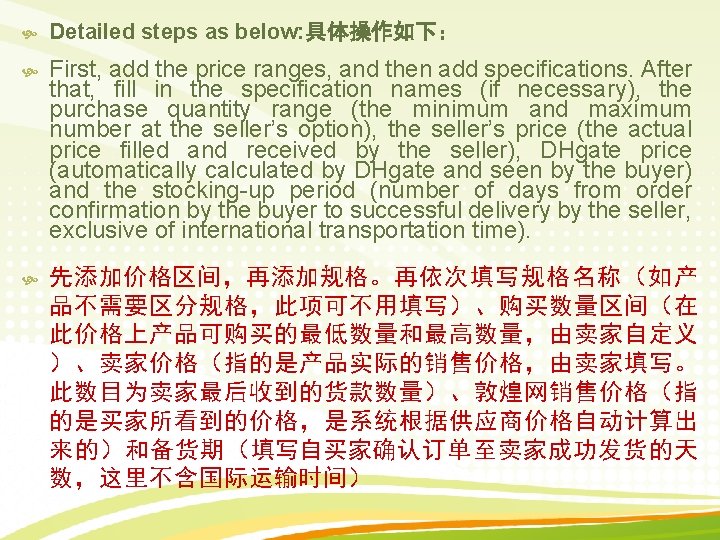 Detailed steps as below:具体操作如下：

First, add the price ranges, and then add specifications. After that, fill in the specification names (if necessary), the purchase quantity range (the minimum and maximum number at the seller's option), the seller's price (the actual price filled and received by the seller), DHgate price (automatically calculated by DHgate and seen by the buyer) and the stocking-up period (number of days from order confirmation by the buyer to successful delivery by the seller, exclusive of international transportation time).

先添加价格区间，再添加规格。再依次填写规格名称（如产品不需要区分规格，此项可不用填写）、购买数量区间（在此价格上产品可购买的最低数量和最高数量，由卖家自定义）、卖家价格（指的是产品实际的销售价格，由卖家填写。此数目为卖家最后收到的货款数量）、敦煌网销售价格（指的是买家所看到的价格，是系统根据供应商价格自动计算出来的）和备货期（填写自买家确认订单至卖家成功发货的天数，这里不含国际运输时间）